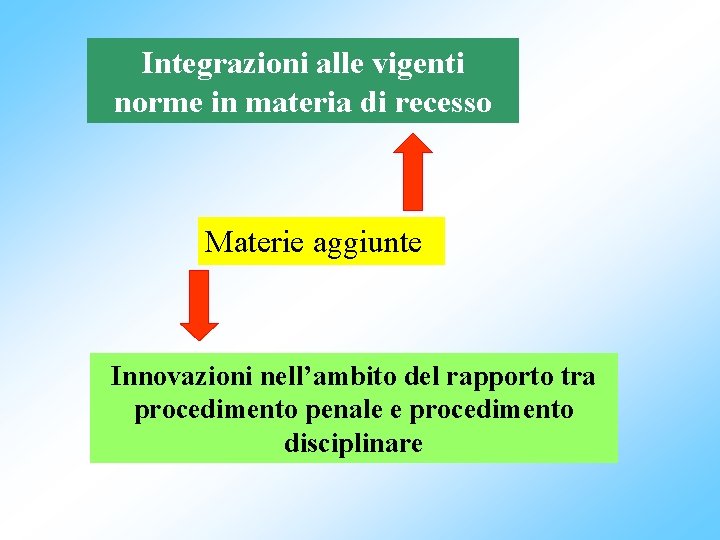 Integrazioni alle vigenti norme in materia di recesso

Materie aggiunte

Innovazioni nell’ambito del rapporto tra procedimento penale e procedimento disciplinare